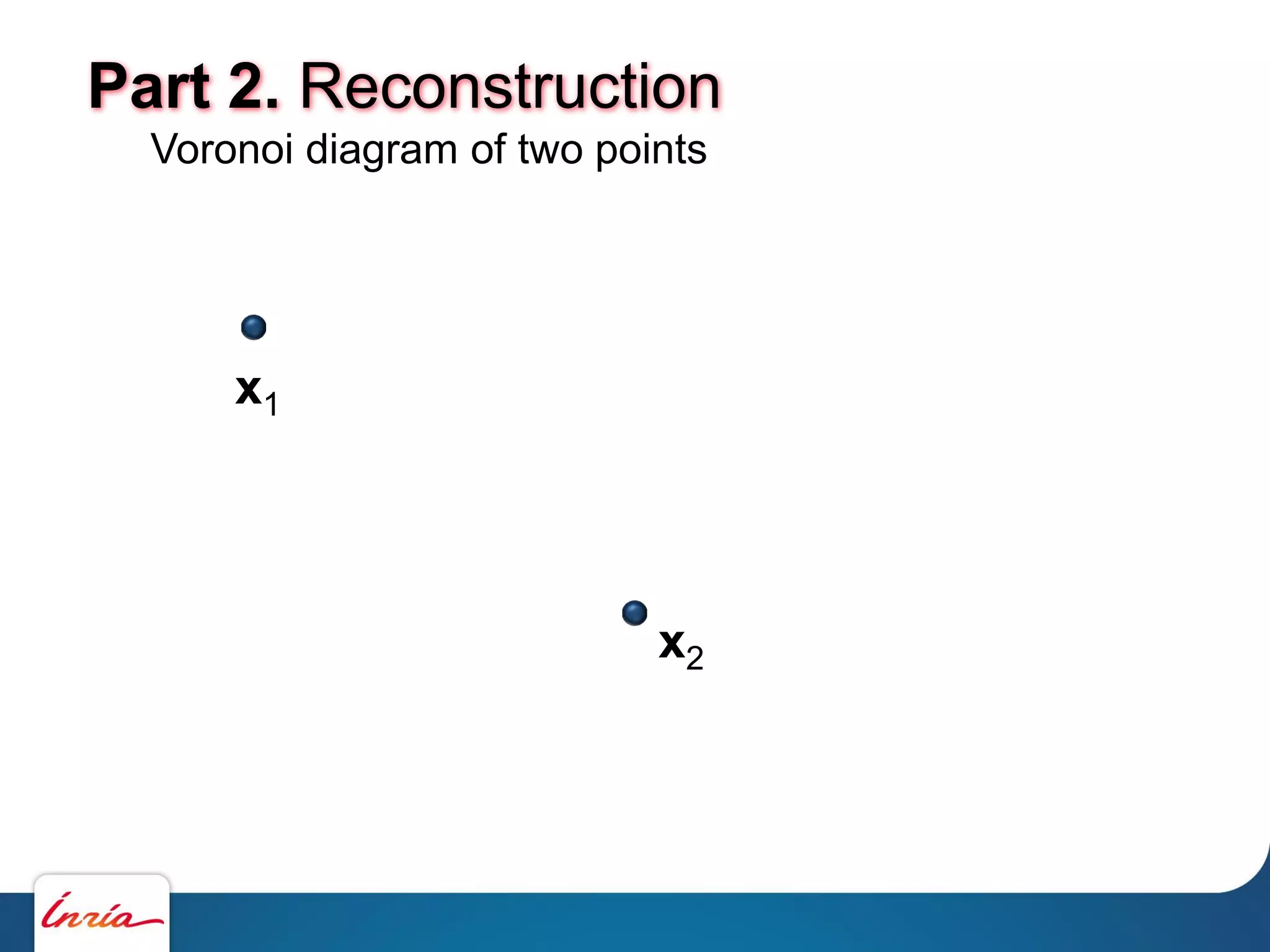 Part 2. Reconstruction
Voronoi diagram of two points

$\mathbf{x}_1$

$\mathbf{x}_2$

Inria